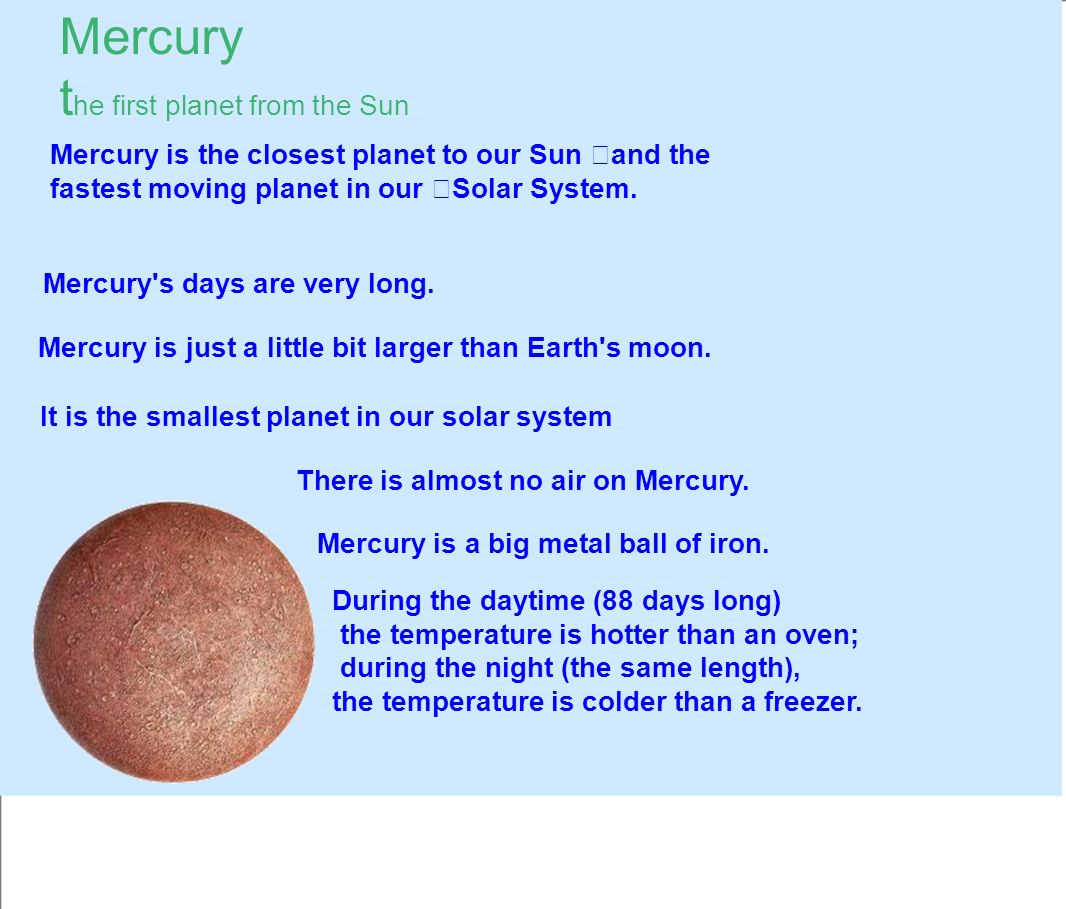 Mercury
the first planet from the Sun

Mercury is the closest planet to our Sun and the fastest moving planet in our Solar System.

Mercury's days are very long.

Mercury is just a little bit larger than Earth's moon.

It is the smallest planet in our solar system

There is almost no air on Mercury.

Mercury is a big metal ball of iron.

During the daytime (88 days long) the temperature is hotter than an oven; during the night (the same length), the temperature is colder than a freezer.